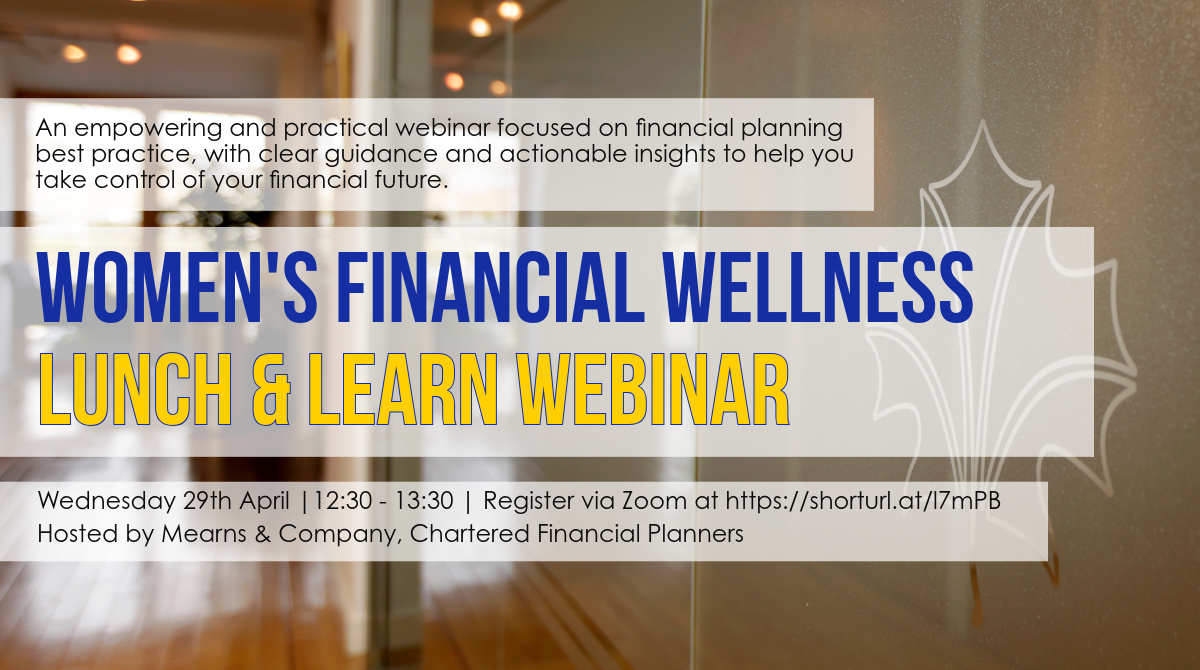 An empowering and practical webinar focused on financial planning best practice, with clear guidance and actionable insights to help you take control of your financial future.

WOMEN'S FINANCIAL WELLNESS
LUNCH & LEARN WEBINAR

Wednesday 29th April |12:30 - 13:30 | Register via Zoom at https://shorturl.at/l7mPB
Hosted by Mearns & Company, Chartered Financial Planners